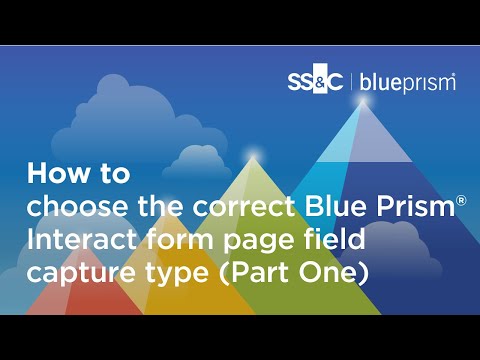 SS&C | blueprism®

How to
choose the correct Blue Prism®
Interact form page field
capture type (Part One)